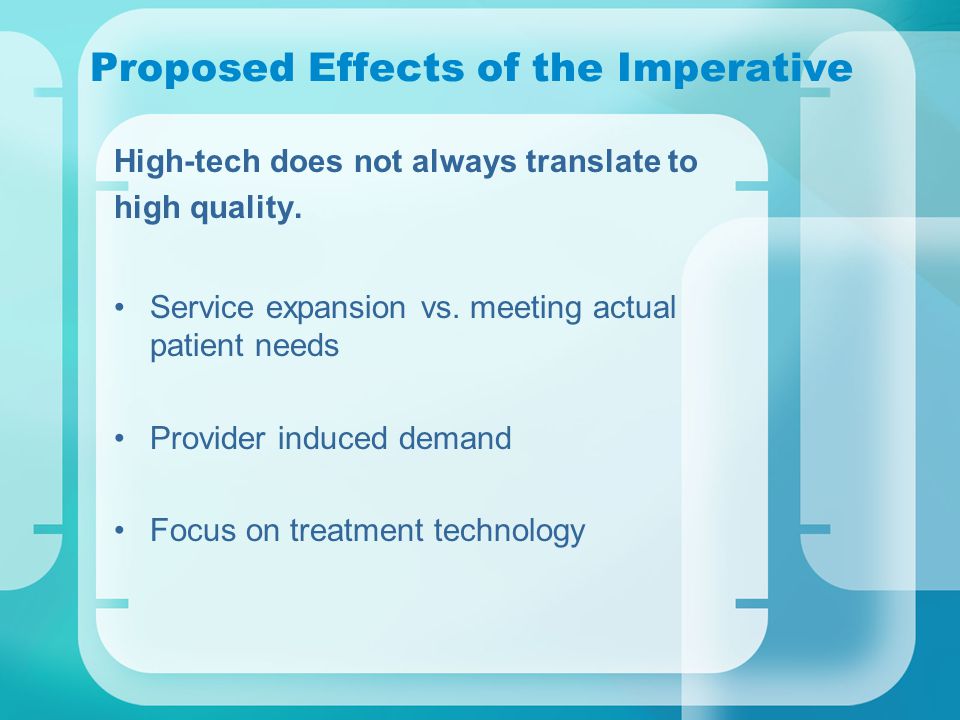 Proposed Effects of the Imperative

High-tech does not always translate to high quality.

• Service expansion vs. meeting actual patient needs

• Provider induced demand

• Focus on treatment technology